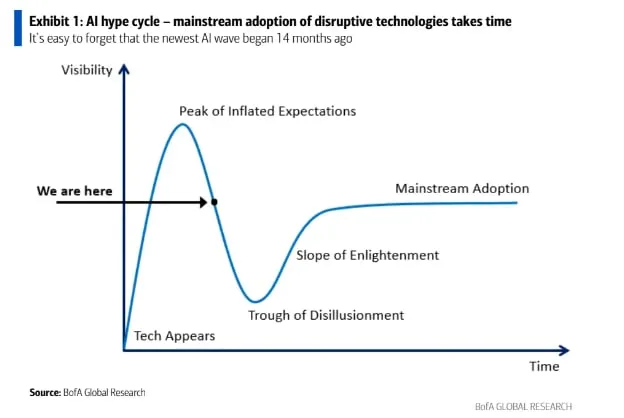 Exhibit 1: AI hype cycle – mainstream adoption of disruptive technologies takes time
It's easy to forget that the newest AI wave began 14 months ago

Visibility

Peak of Inflated Expectations

We are here

Mainstream Adoption

Slope of Enlightenment

Trough of Disillusionment

Tech Appears

Time

Source: BofA Global Research

BofA GLOBAL RESEARCH